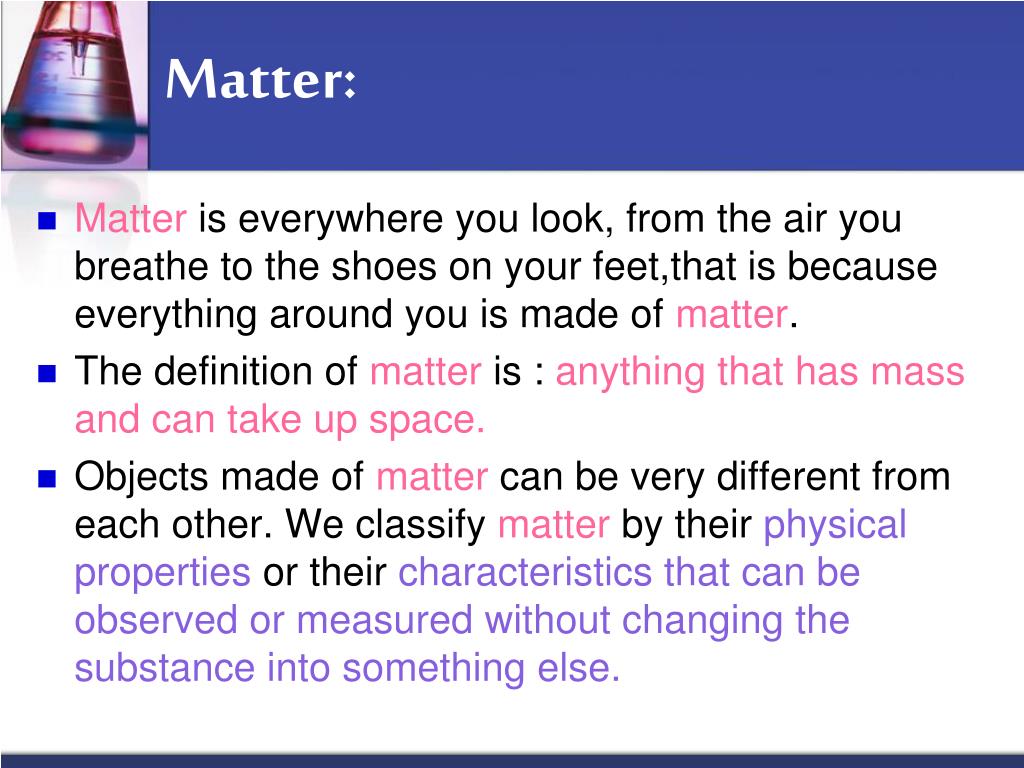 Matter:

Matter is everywhere you look, from the air you breathe to the shoes on your feet,that is because everything around you is made of matter.

The definition of matter is : anything that has mass and can take up space.

Objects made of matter can be very different from each other. We classify matter by their physical properties or their characteristics that can be observed or measured without changing the substance into something else.